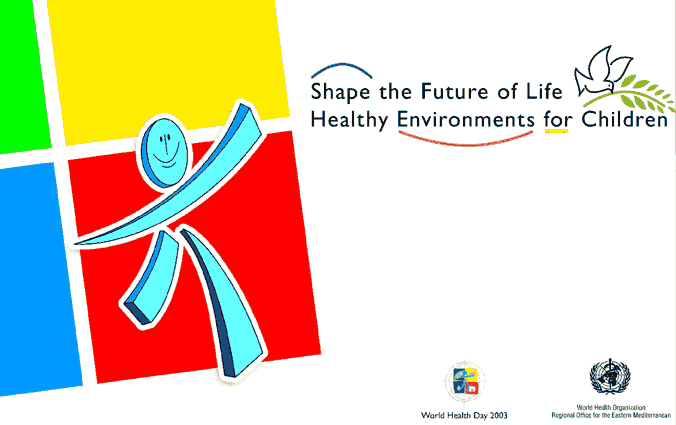 Shape the Future of Life
Healthy Environments for Children

World Health Day 2003

World Health Organization
Regional Office for the Eastern Mediterranean